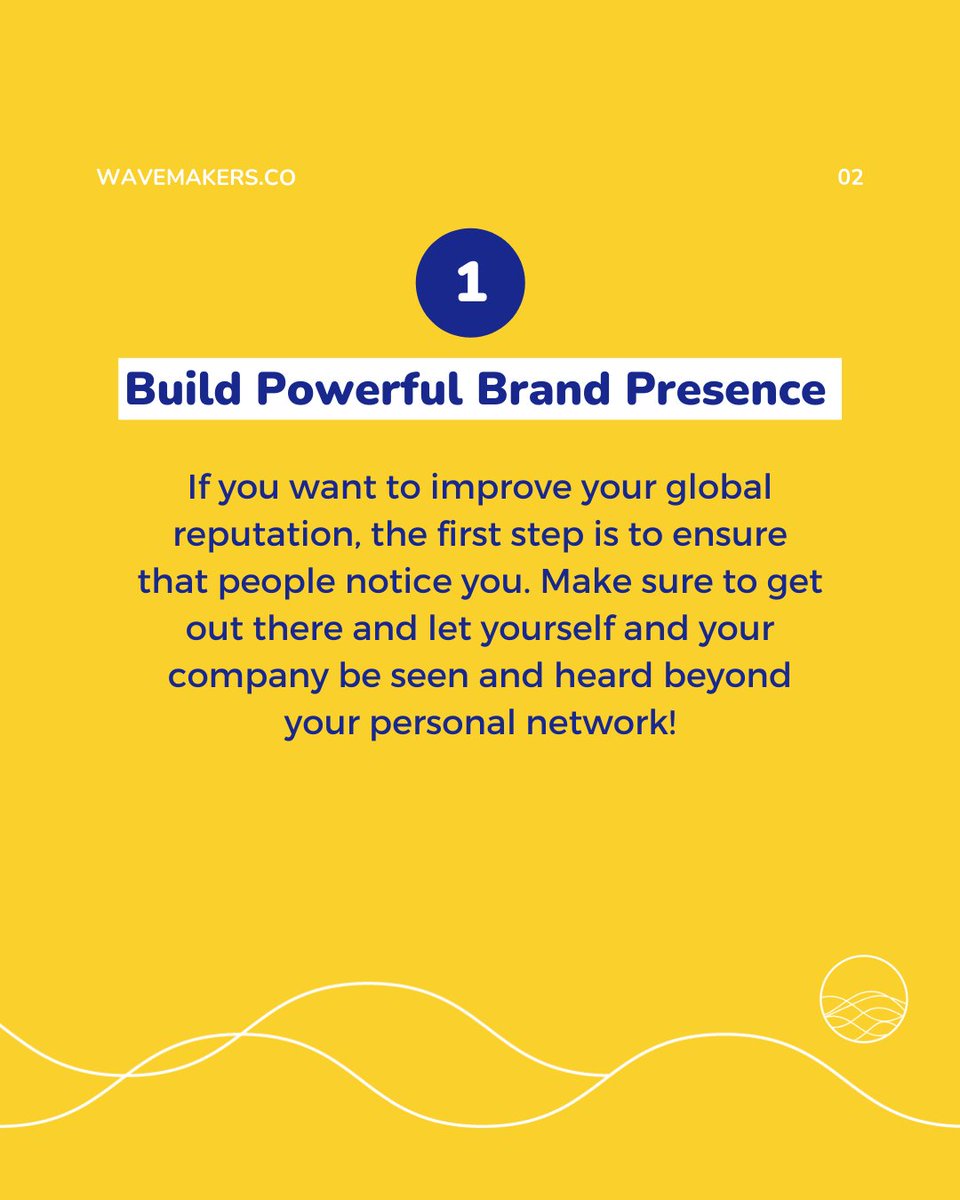 WAVEMAKERS.CO

02

1

Build Powerful Brand Presence

If you want to improve your global reputation, the first step is to ensure that people notice you. Make sure to get out there and let yourself and your company be seen and heard beyond your personal network!